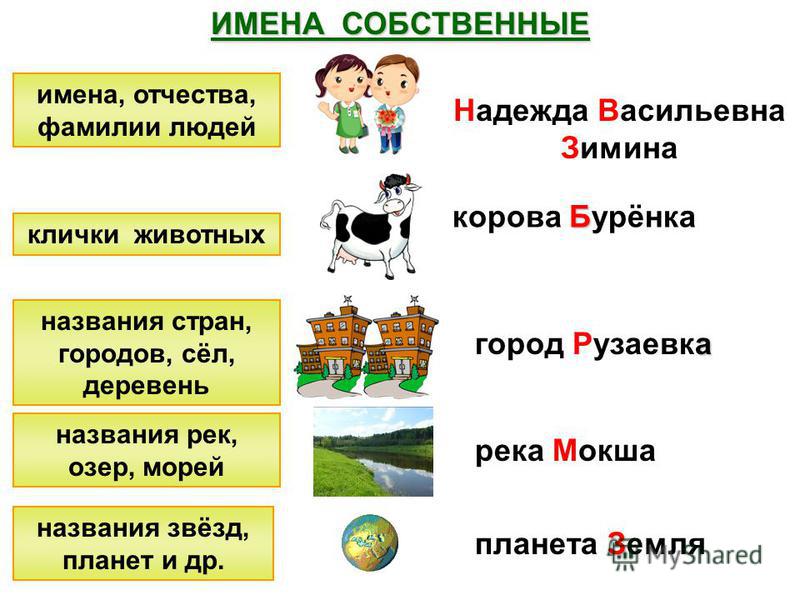 ИМЕНА СОБСТВЕННЫЕ

имена, отчества, фамилии людей

Надежда Васильевна Зимина

клички животных

корова Бурёнка

названия стран, городов, сёл, деревень

город Рузаевка

названия рек, озер, морей

река Мокша

названия звёзд, планет и др.

планета Земля

MyShared